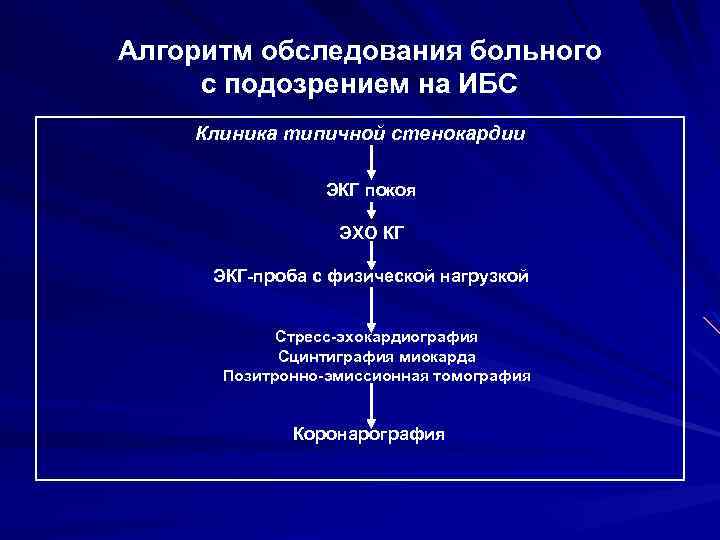 Алгоритм обследования больного с подозрением на ИБС

Клиника типичной стенокардии

ЭКГ покоя

ЭХО КГ

ЭКГ-проба с физической нагрузкой

Стресс-эхокардиография
Сцинтиграфия миокарда
Позитронно-эмиссионная томография

Коронарография